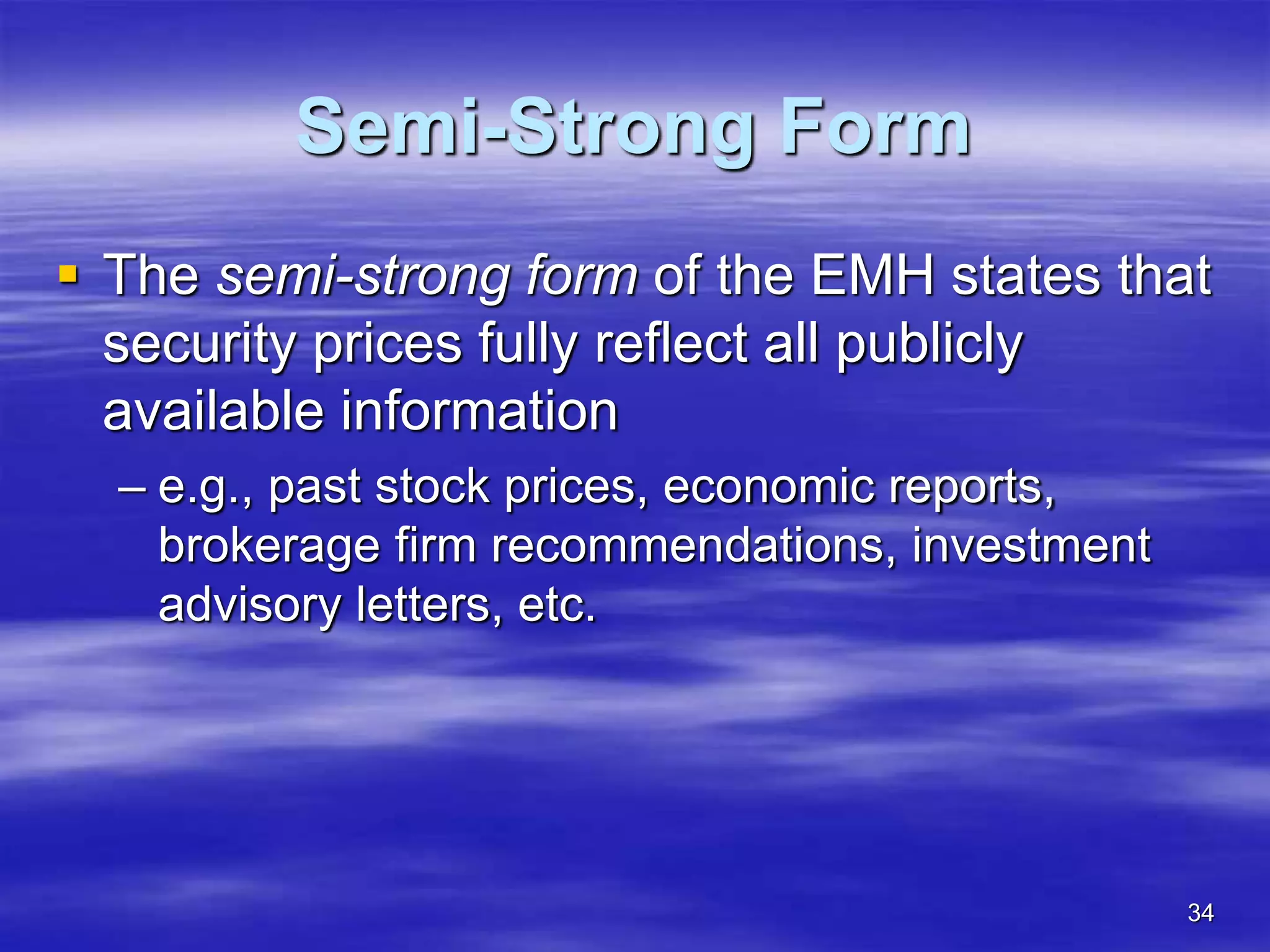 Semi-Strong Form

▪ The semi-strong form of the EMH states that security prices fully reflect all publicly available information

– e.g., past stock prices, economic reports, brokerage firm recommendations, investment advisory letters, etc.

34